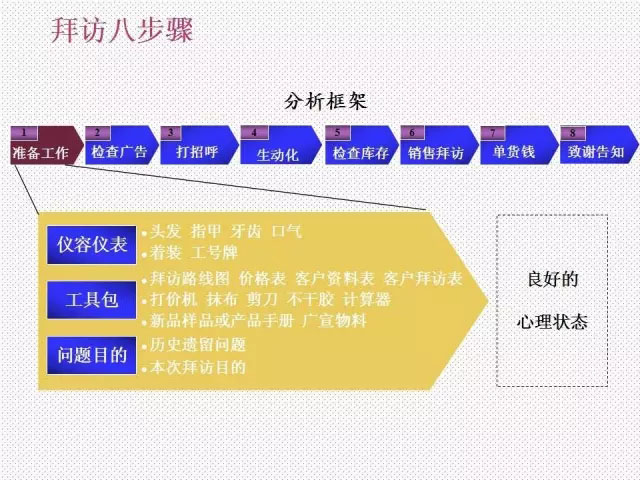 拜访八步骤

分析框架

1
准备工作

2
检查广告

3
打招呼

4
生动化

5
检查库存

6
销售拜访

7
单货钱

8
致谢告知

仪容仪表
• 头发 指甲 牙齿 口气
• 着装 工号牌

工具包
• 拜访路线图 价格表 客户资料表 客户拜访表
• 打价机 抹布 剪刀 不干胶 计算器
• 新品样品或产品手册 广宣物料

问题目的
• 历史遗留问题
• 本次拜访目的

良好的
心理状态